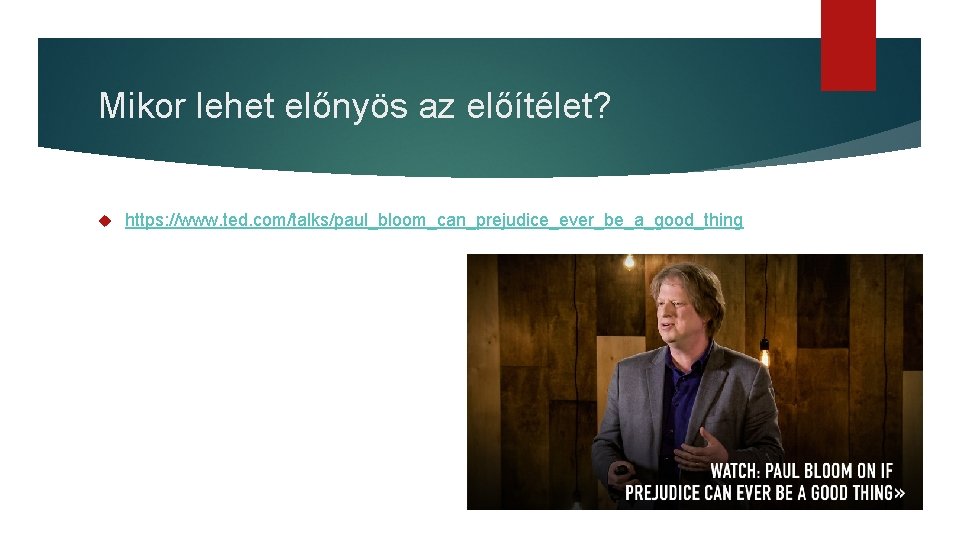 Mikor lehet előnyös az előítélet?

https://www.ted.com/talks/paul_bloom_can_prejudice_ever_be_a_good_thing

WATCH: PAUL BLOOM ON IF PREJUDICE CAN EVER BE A GOOD THING»